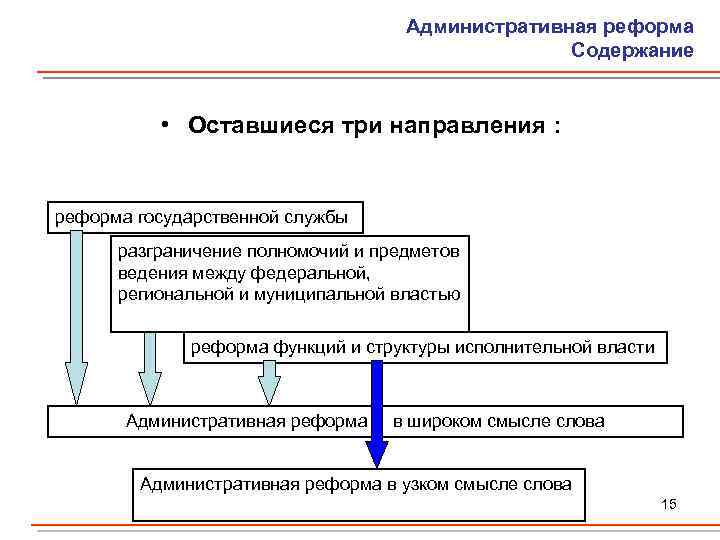 Административная реформа
Содержание

• Оставшиеся три направления :

реформа государственной службы

разграничение полномочий и предметов ведения между федеральной, региональной и муниципальной властью

реформа функций и структуры исполнительной власти

Административная реформа в широком смысле слова

Административная реформа в узком смысле слова

15